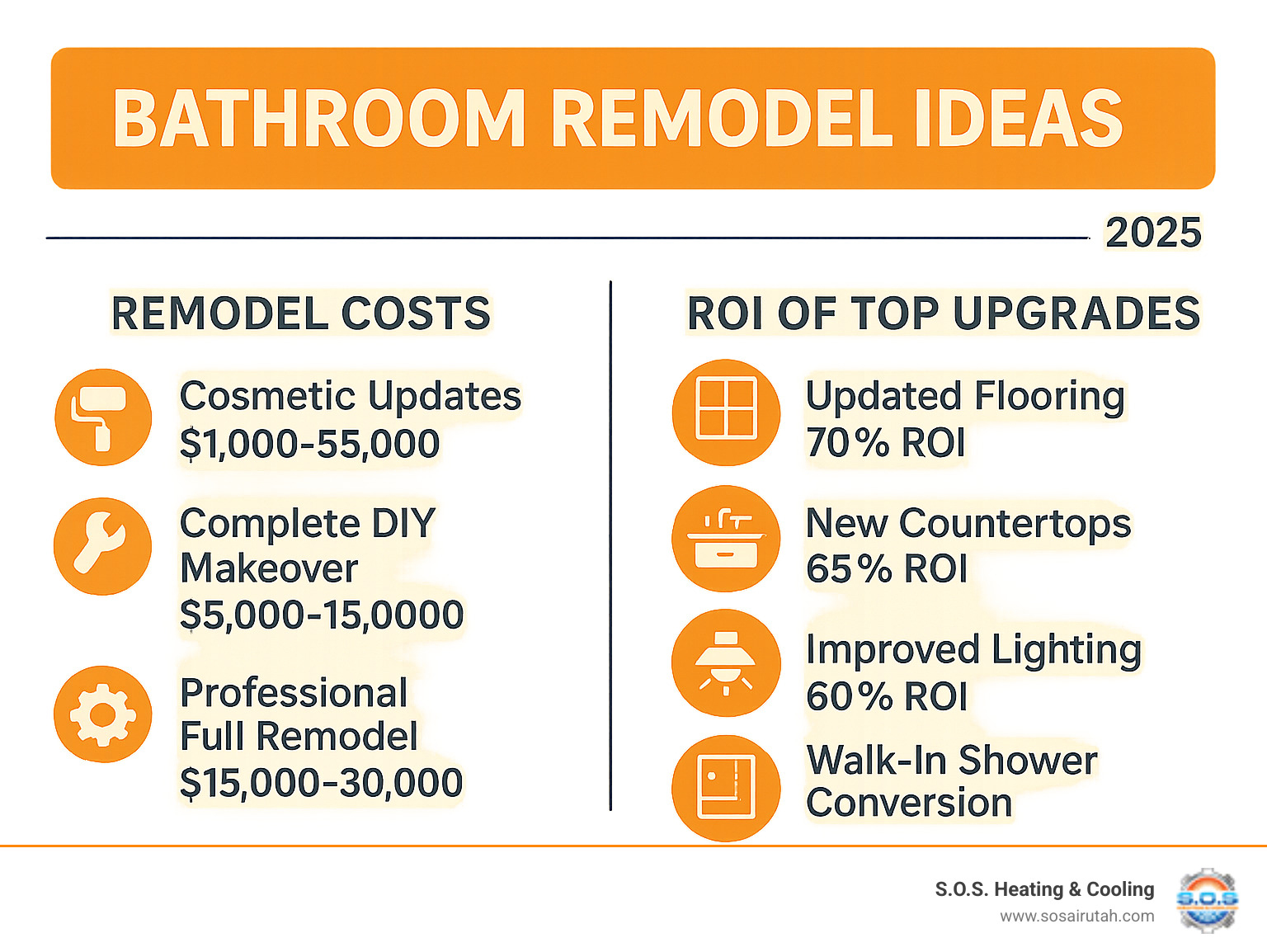 BATHROOM REMODEL IDEAS

2025

REMODEL COSTS

Cosmetic Updates
$1,000-55,000

Complete DIY Makeover
$5,000-15,0000

Professional Full Remodel
$15,000-30,000

ROI OF TOP UPGRADES

Updated Flooring
70% ROI

New Countertops
65% ROI

Improved Lighting
60% ROI

Walk-In Shower Conversion

S.O.S. Heating & Cooling
www.sosairutah.com

S.O.S